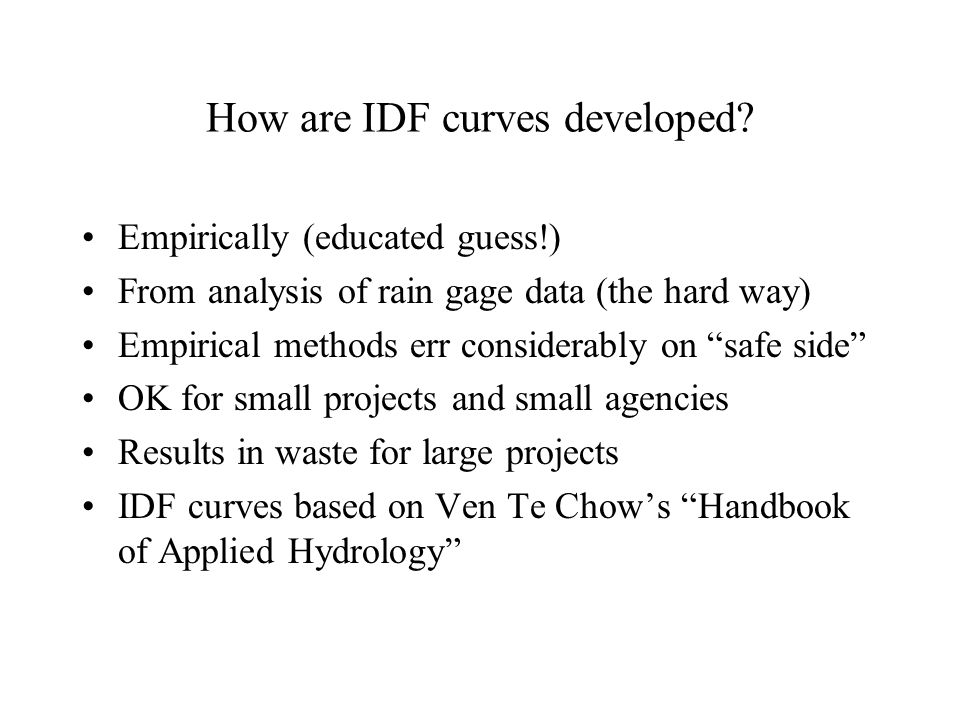 How are IDF curves developed?

• Empirically (educated guess!)
• From analysis of rain gage data (the hard way)
• Empirical methods err considerably on “safe side”
• OK for small projects and small agencies
• Results in waste for large projects
• IDF curves based on Ven Te Chow’s “Handbook of Applied Hydrology”